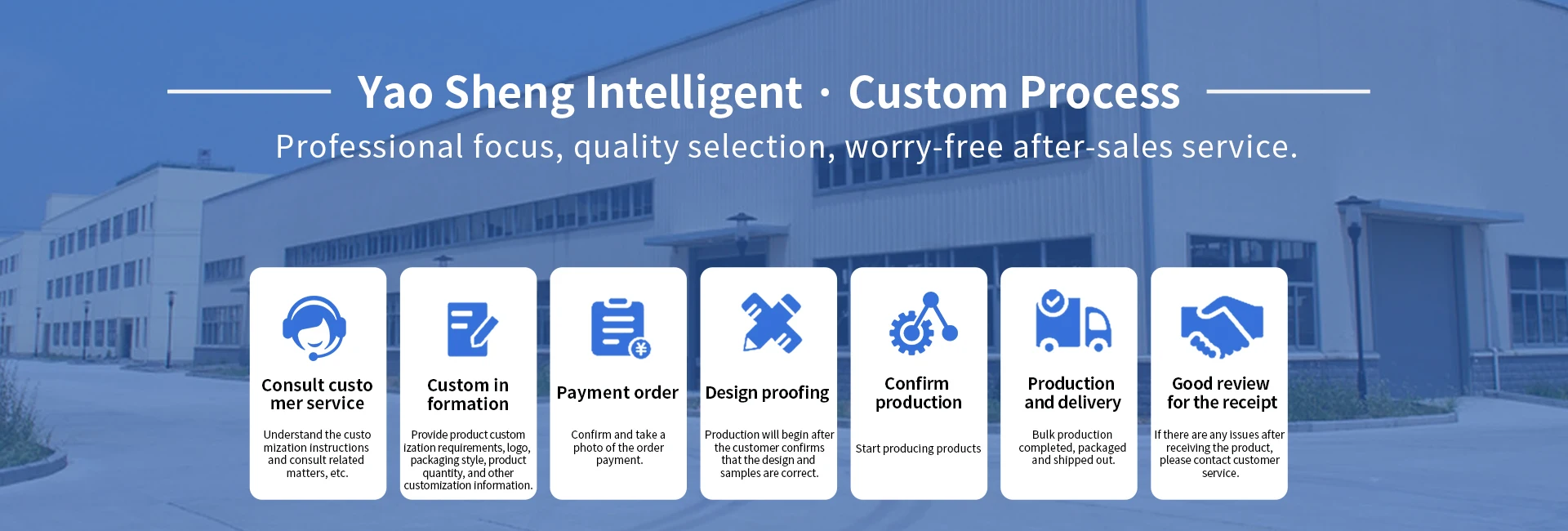 Yao Sheng Intelligent · Custom Process

Professional focus, quality selection, worry-free after-sales service.

Consult custo mer service

Understand the custo mization instructions and consult related matters, etc.

Custom in formation

Provide product custom ization requirements, logo, packaging style, product quantity, and other customization information.

Payment order

Confirm and take a photo of the order payment.

Design proofing

Production will begin after the customer confirms that the design and samples are correct.

Confirm production

Start producing products

Production and delivery

Bulk production completed, packaged and shipped out.

Good review for the receipt

If there are any issues after receiving the product, please contact customer service.